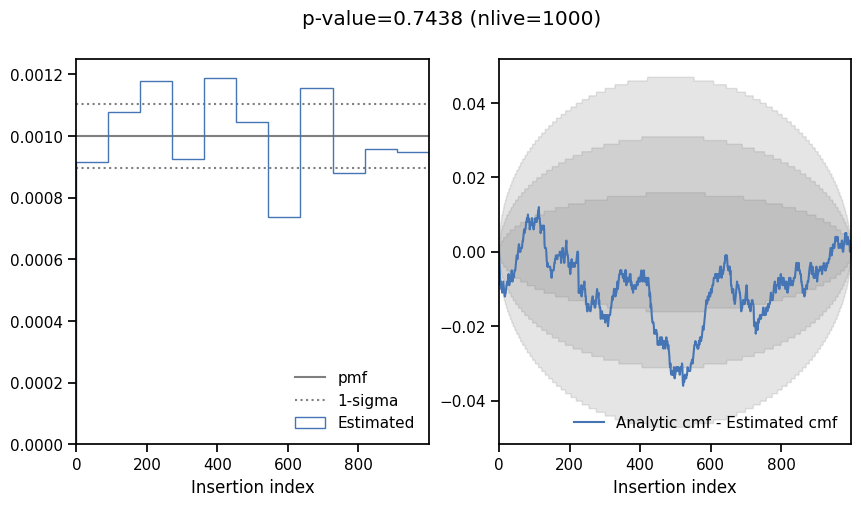 p-value=0.7438 (nlive=1000)

0.0012
0.0010
0.0008
0.0006
0.0004
0.0002
0.0000

pmf
1-sigma
Estimated

0
200
400
600
800
Insertion index

0.04
0.02
0.00
−0.02
−0.04

Analytic cmf - Estimated cmf

0
200
400
600
800
Insertion index